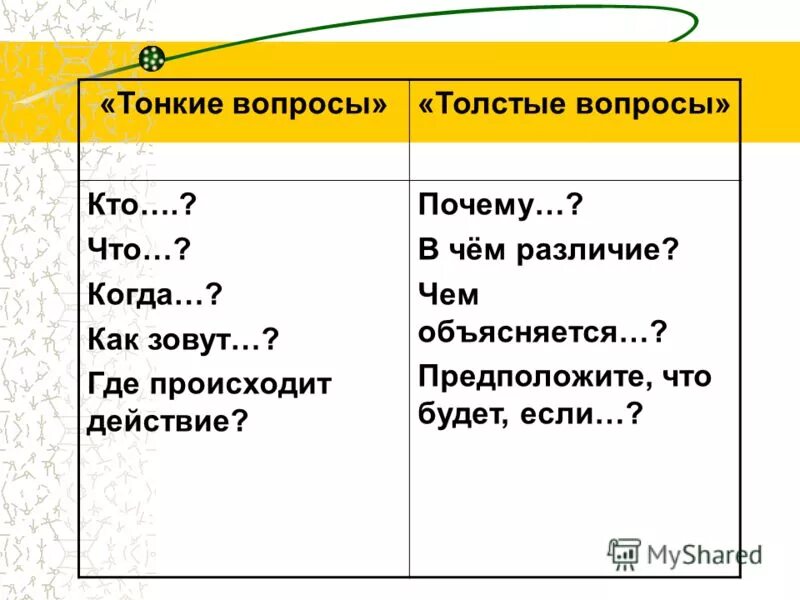 | «Тонкие вопросы» | «Толстые вопросы» |
|---|---|
| Кто….? Что…? Когда…? Как зовут…? Где происходит действие? | Почему…? В чём различие? Чем объясняется…? Предположите, что будет, если…? |

MyShared